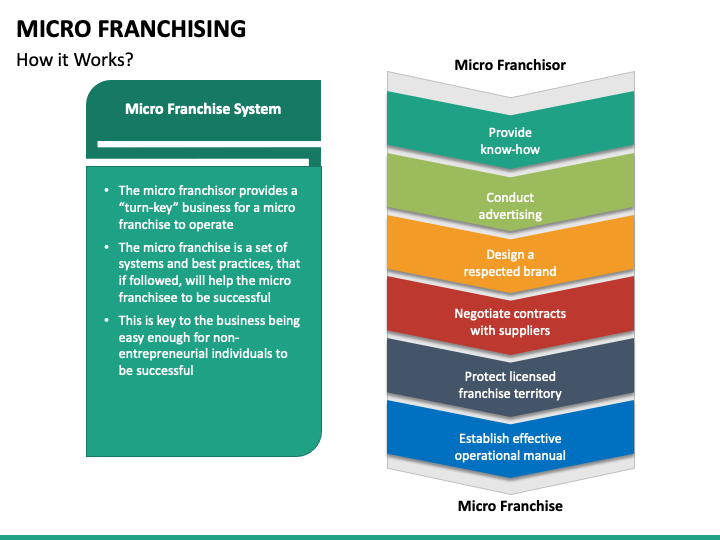 MICRO FRANCHISING

How it Works?

Micro Franchise System

- The micro franchisor provides a “turn-key” business for a micro franchise to operate
- The micro franchise is a set of systems and best practices, that if followed, will help the micro franchisee to be successful
- This is key to the business being easy enough for non-entrepreneurial individuals to be successful

Micro Franchisor

Provide know-how

Conduct advertising

Design a respected brand

Negotiate contracts with suppliers

Protect licensed franchise territory

Establish effective operational manual

Micro Franchise